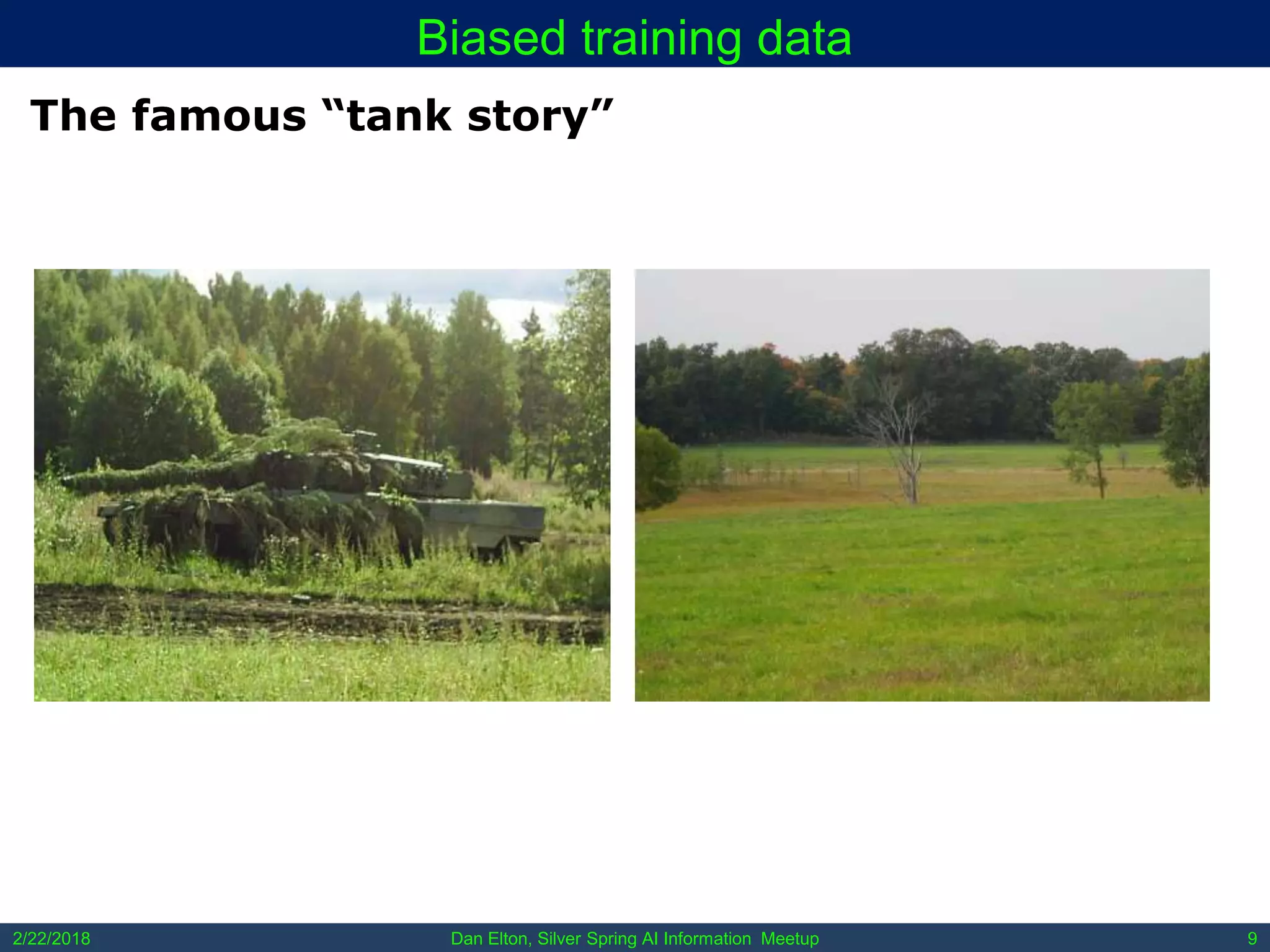 Biased training data

The famous “tank story”

2/22/2018 Dan Elton, Silver Spring AI Information Meetup 9